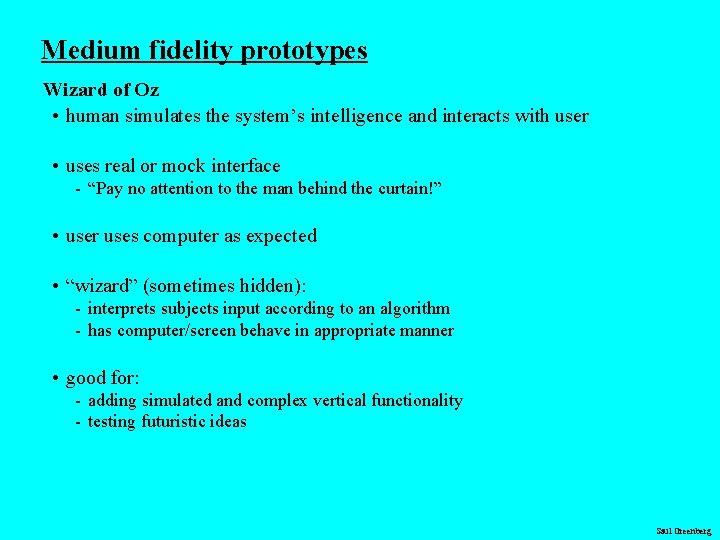 Medium fidelity prototypes

Wizard of Oz

• human simulates the system's intelligence and interacts with user

• uses real or mock interface
  - "Pay no attention to the man behind the curtain!"

• user uses computer as expected

• "wizard" (sometimes hidden):
  - interprets subjects input according to an algorithm
  - has computer/screen behave in appropriate manner

• good for:
  - adding simulated and complex vertical functionality
  - testing futuristic ideas

Saul Greenberg